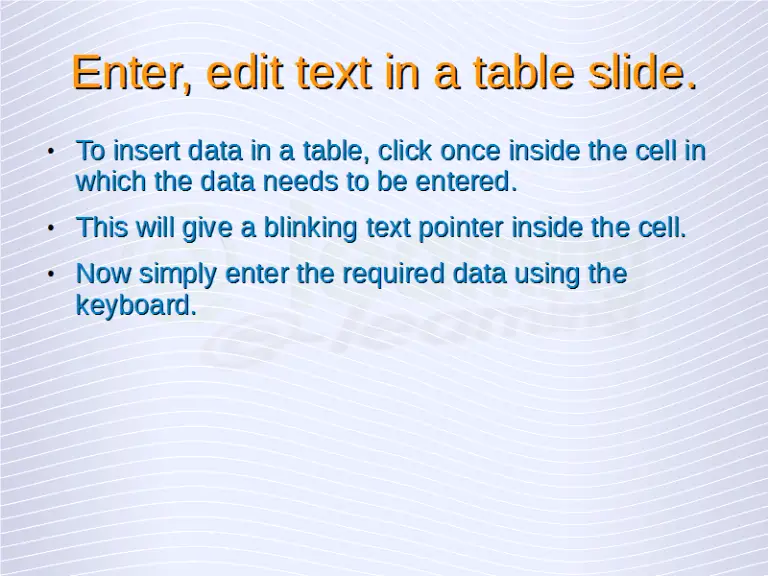 Enter, edit text in a table slide.

• To insert data in a table, click once inside the cell in which the data needs to be entered.

• This will give a blinking text pointer inside the cell.

• Now simply enter the required data using the keyboard.